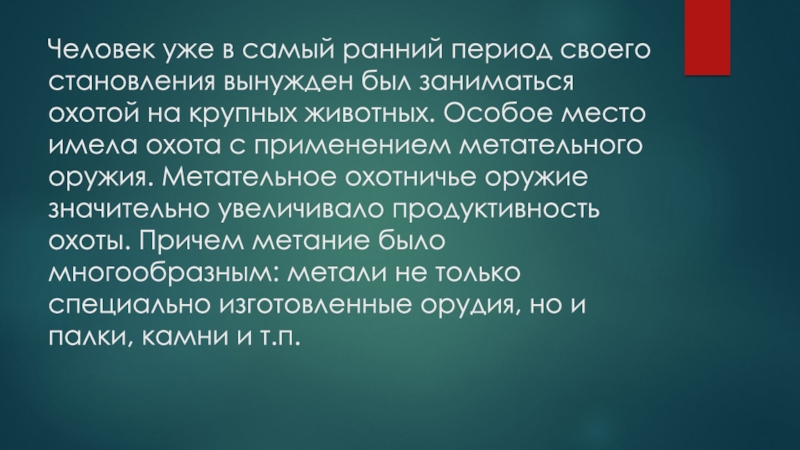 Человек уже в самый ранний период своего становления вынужден был заниматься охотой на крупных животных. Особое место имела охота с применением метательного оружия. Метательное охотничье оружие значительно увеличивало продуктивность охоты. Причем метание было многообразным: метали не только специально изготовленные орудия, но и палки, камни и т.п.